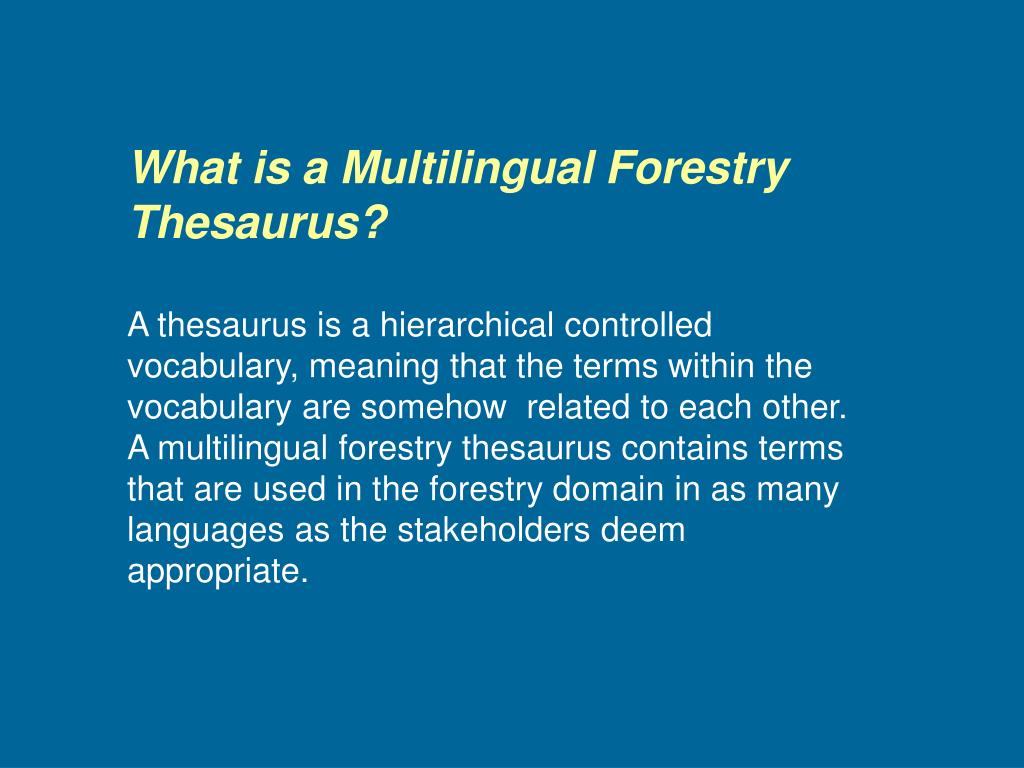 What is a Multilingual Forestry Thesaurus?

A thesaurus is a hierarchical controlled vocabulary, meaning that the terms within the vocabulary are somehow  related to each other. A multilingual forestry thesaurus contains terms that are used in the forestry domain in as many languages as the stakeholders deem appropriate.